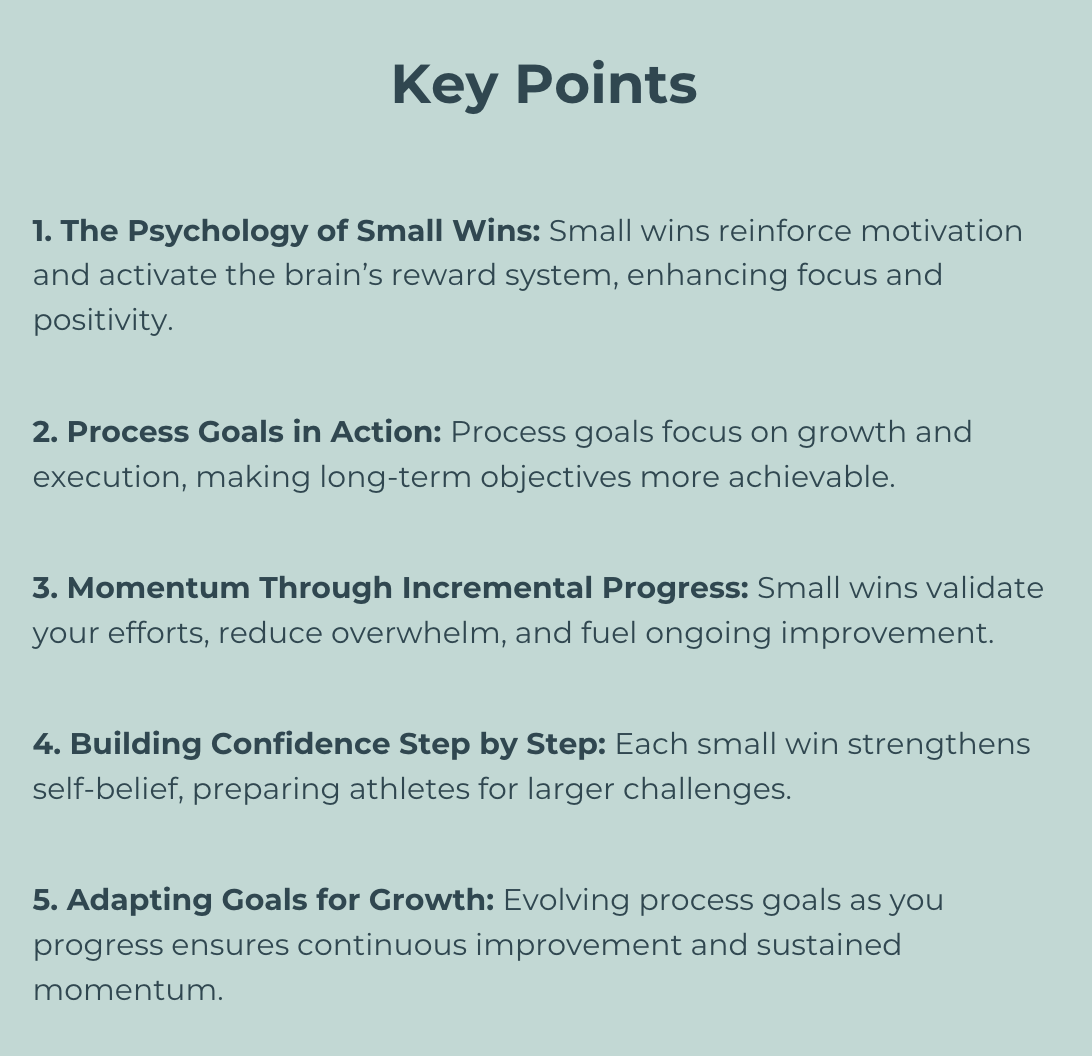 Key Points

1. The Psychology of Small Wins: Small wins reinforce motivation and activate the brain’s reward system, enhancing focus and positivity.

2. Process Goals in Action: Process goals focus on growth and execution, making long-term objectives more achievable.

3. Momentum Through Incremental Progress: Small wins validate your efforts, reduce overwhelm, and fuel ongoing improvement.

4. Building Confidence Step by Step: Each small win strengthens self-belief, preparing athletes for larger challenges.

5. Adapting Goals for Growth: Evolving process goals as you progress ensures continuous improvement and sustained momentum.